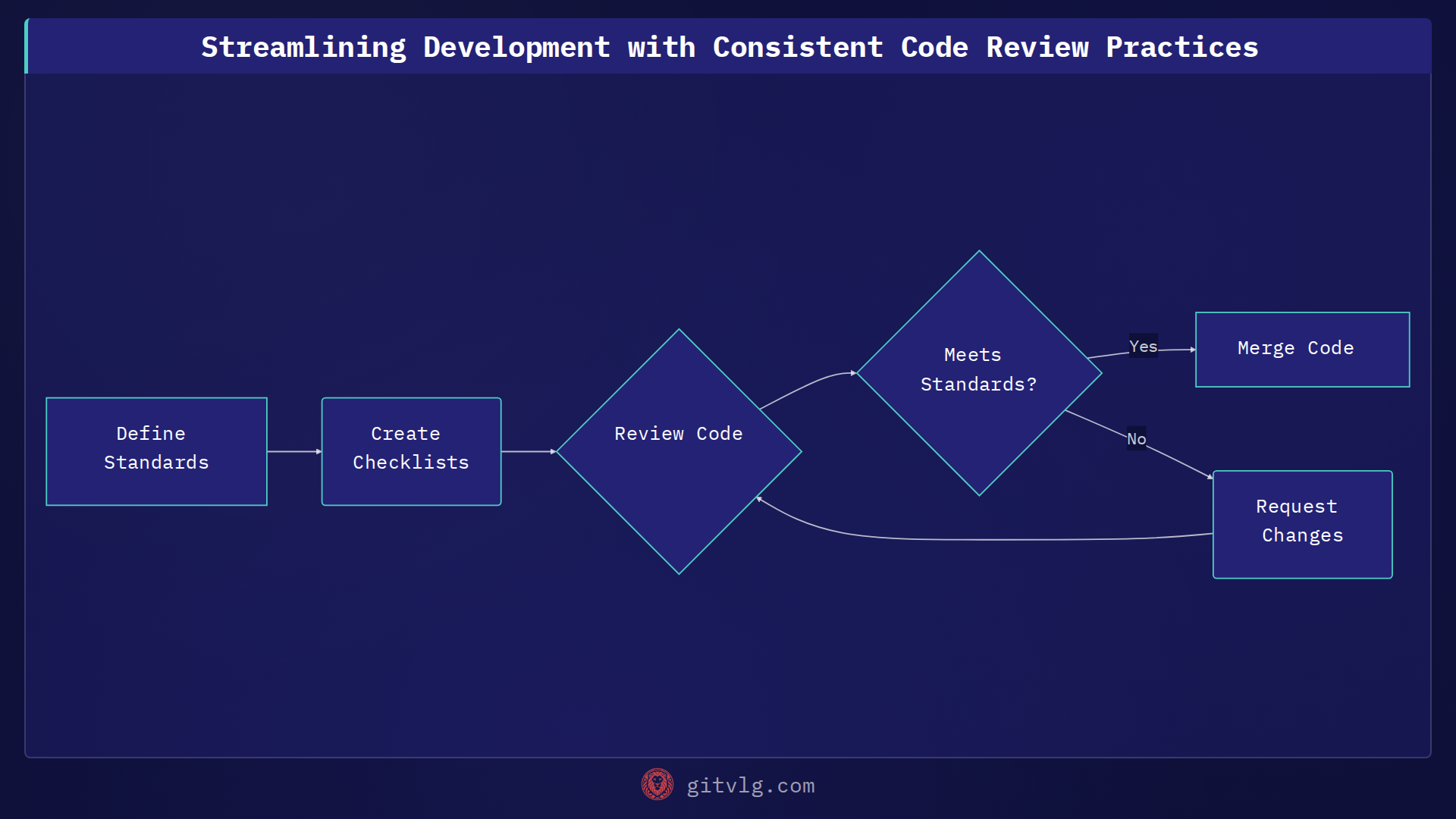 Streamlining Development with Consistent Code Review Practices

Define Standards

Create Checklists

Review Code

Meets Standards?

Yes

Merge Code

No

Request Changes

gitvlg.com